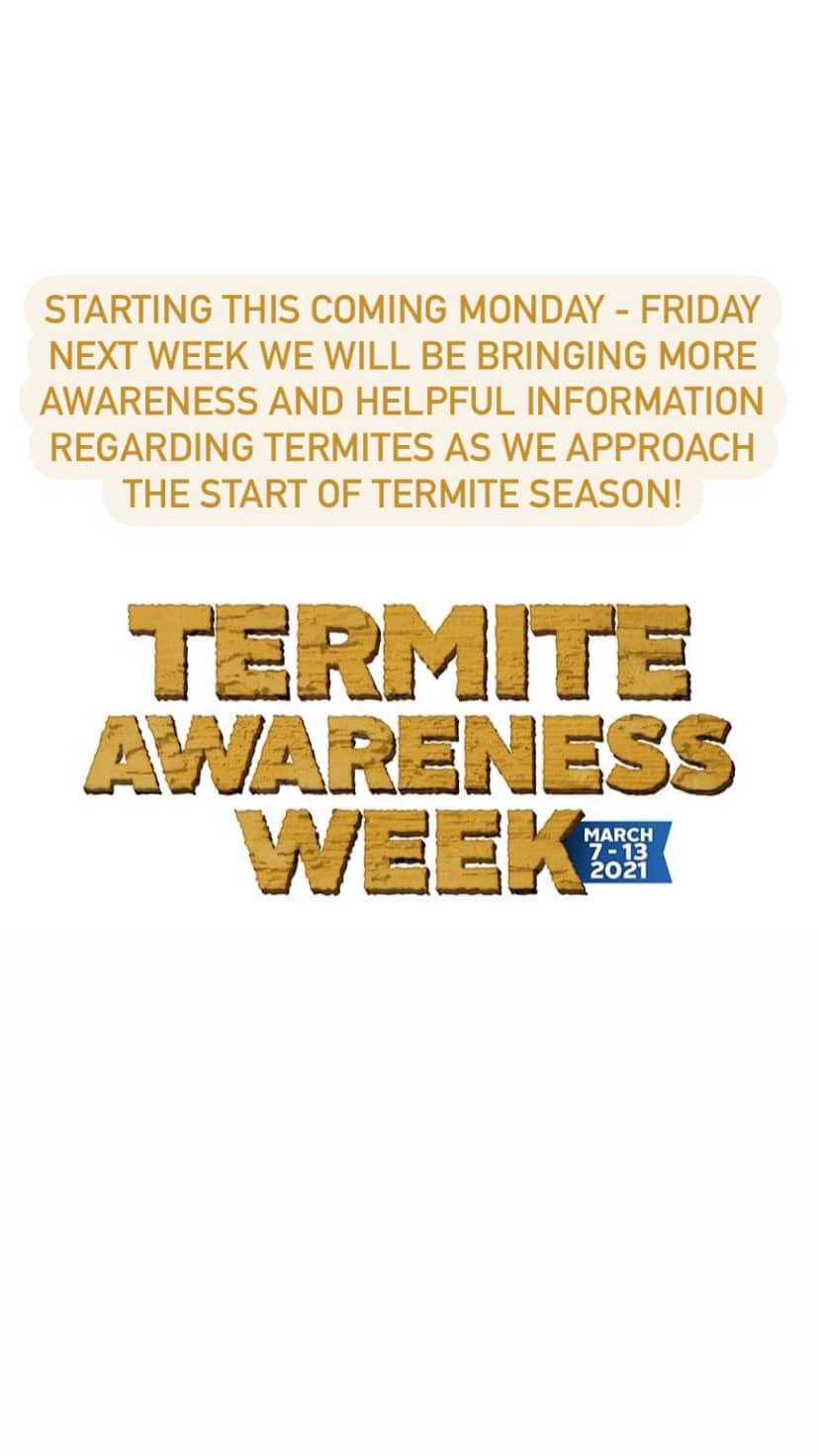 STARTING THIS COMING MONDAY - FRIDAY NEXT WEEK WE WILL BE BRINGING MORE AWARENESS AND HELPFUL INFORMATION REGARDING TERMITES AS WE APPROACH THE START OF TERMITE SEASON!

TERMITE AWARENESS WEEK

MARCH 7 - 13 2021